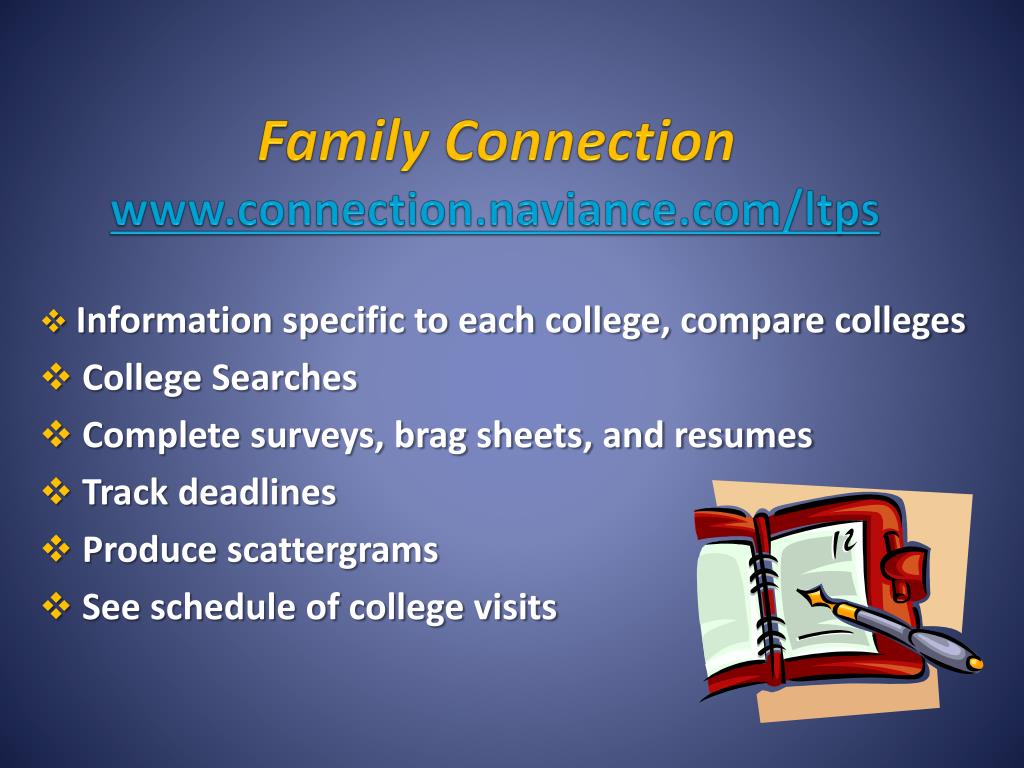 Family Connection
www.connection.naviance.com/ltps

❖ Information specific to each college, compare colleges
❖ College Searches
❖ Complete surveys, brag sheets, and resumes
❖ Track deadlines
❖ Produce scattergrams
❖ See schedule of college visits

12